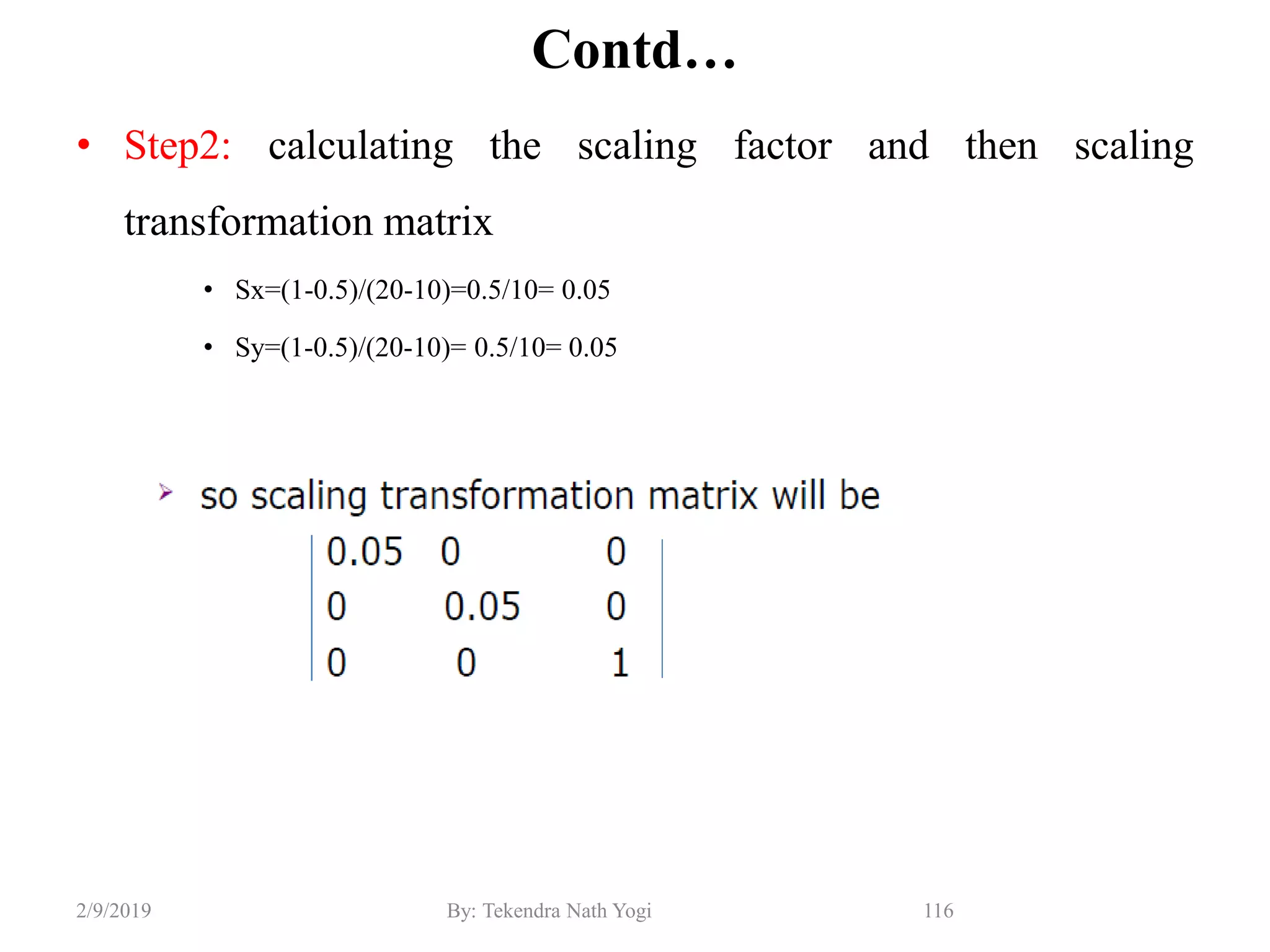 Contd…

• Step2: calculating the scaling factor and then scaling transformation matrix

• Sx=(1-0.5)/(20-10)=0.5/10= 0.05

• Sy=(1-0.5)/(20-10)= 0.5/10= 0.05

➢ so scaling transformation matrix will be

$\begin{vmatrix} 0.05 & 0 & 0 \\ 0 & 0.05 & 0 \\ 0 & 0 & 1 \end{vmatrix}$

2/9/2019 By: Tekendra Nath Yogi 116